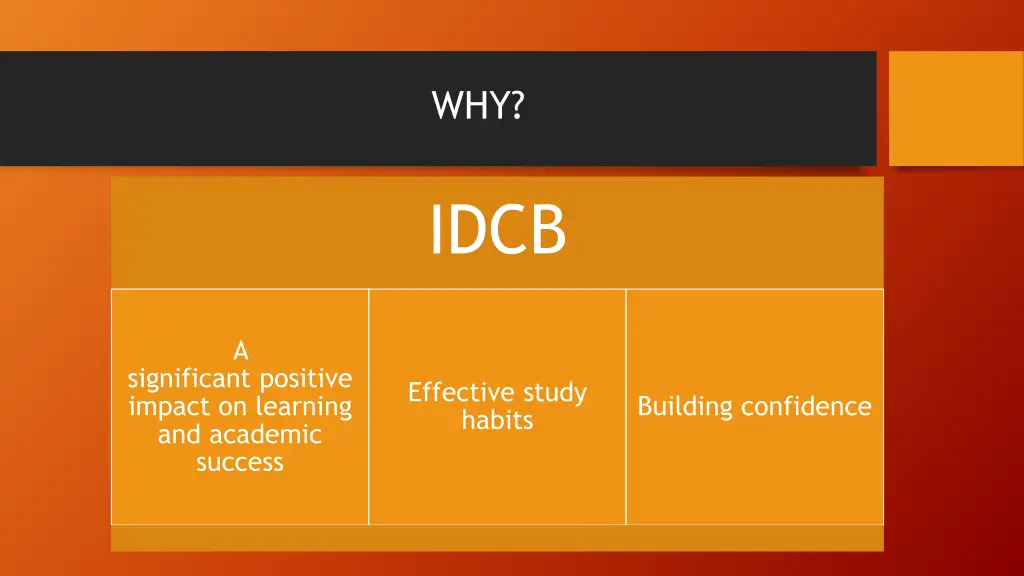 WHY?

IDCB

A significant positive impact on learning and academic success

Effective study habits

Building confidence